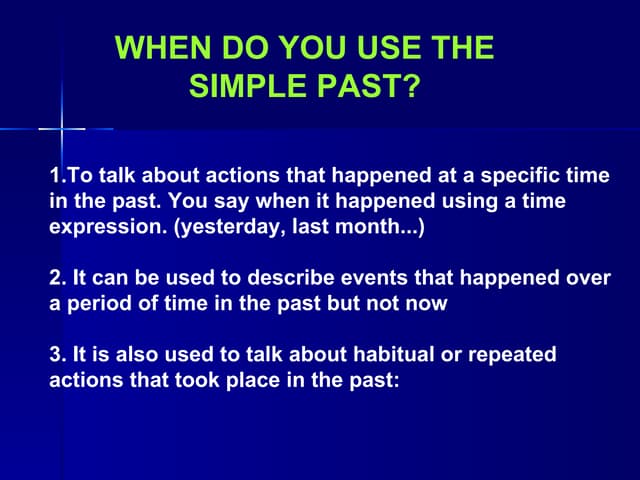 WHEN DO YOU USE THE SIMPLE PAST?

1.To talk about actions that happened at a specific time in the past. You say when it happened using a time expression. (yesterday, last month...)

2. It can be used to describe events that happened over a period of time in the past but not now

3. It is also used to talk about habitual or repeated actions that took place in the past: